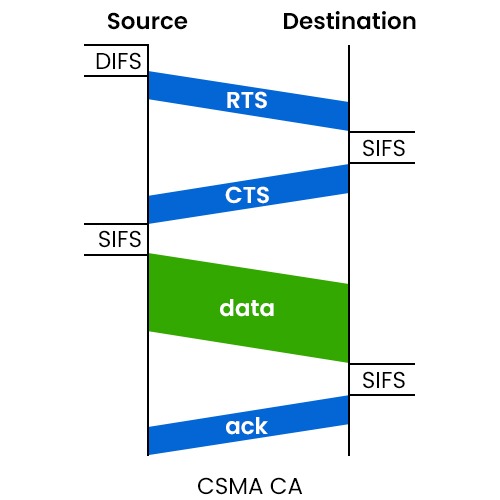 Source
Destination
DIFS
RTS
SIFS
CTS
SIFS
data
SIFS
ack
CSMA CA